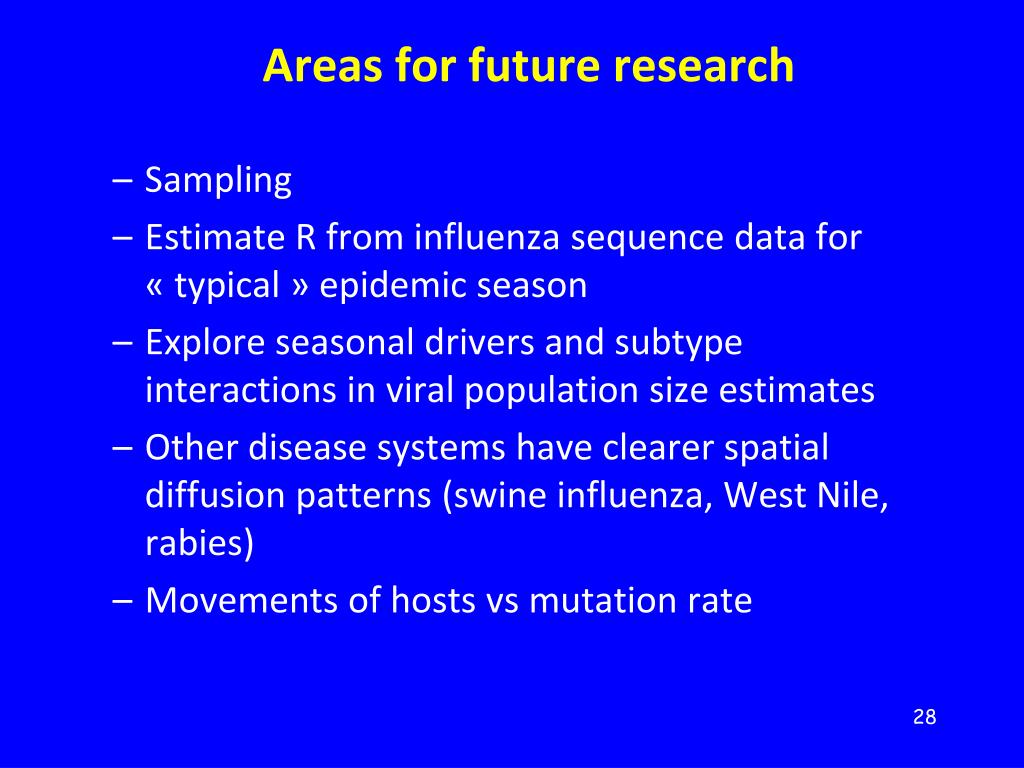 Areas for future research

– Sampling
– Estimate R from influenza sequence data for « typical » epidemic season
– Explore seasonal drivers and subtype interactions in viral population size estimates
– Other disease systems have clearer spatial diffusion patterns (swine influenza, West Nile, rabies)
– Movements of hosts vs mutation rate

28